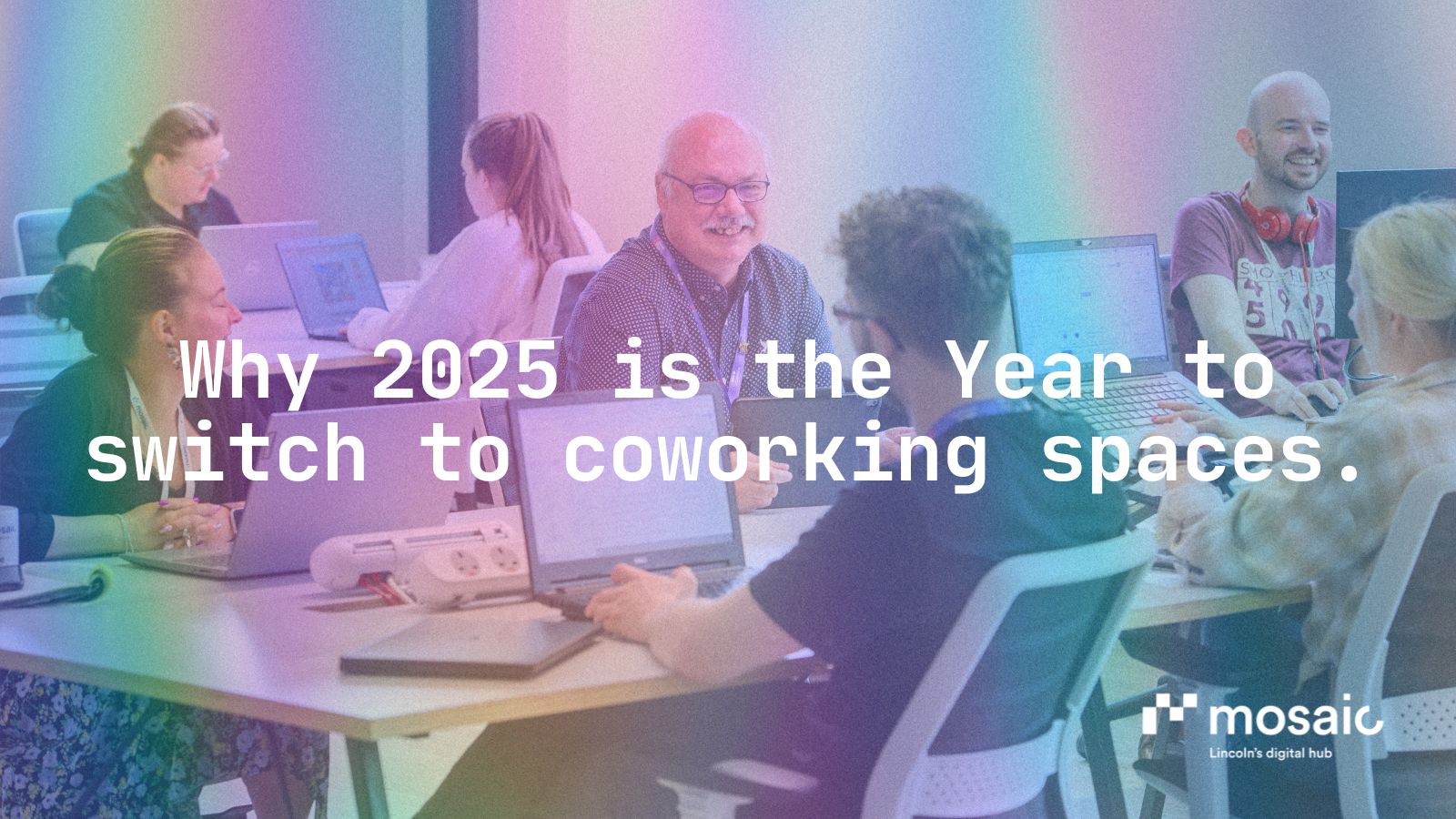 Why 2025 is the Year to switch to coworking spaces.

mosaic
Lincoln's digital hub